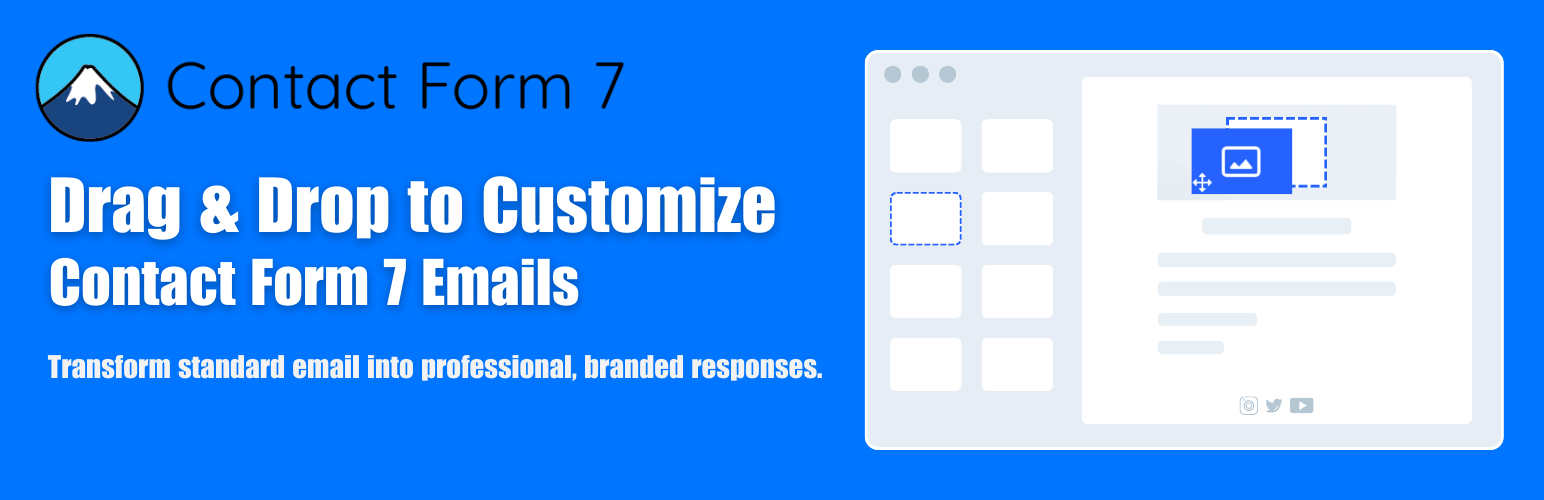 Contact Form 7

Drag & Drop to Customize
Contact Form 7 Emails

Transform standard email into professional, branded responses.